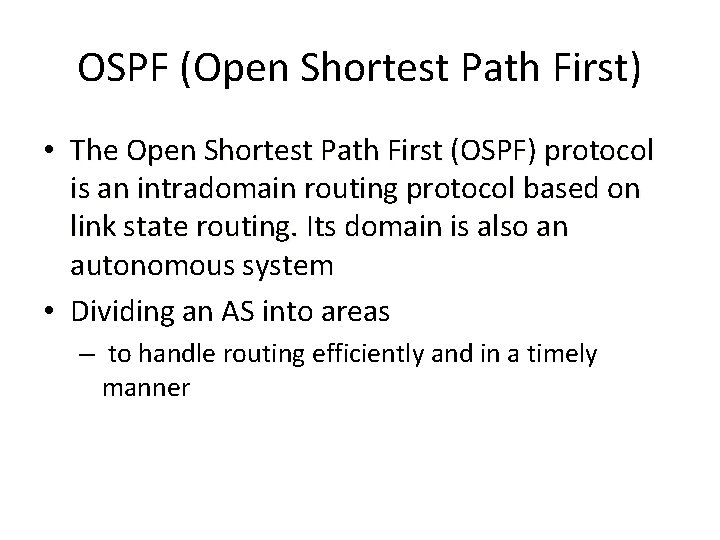 OSPF (Open Shortest Path First)

• The Open Shortest Path First (OSPF) protocol is an intradomain routing protocol based on link state routing. Its domain is also an autonomous system

• Dividing an AS into areas

– to handle routing efficiently and in a timely manner